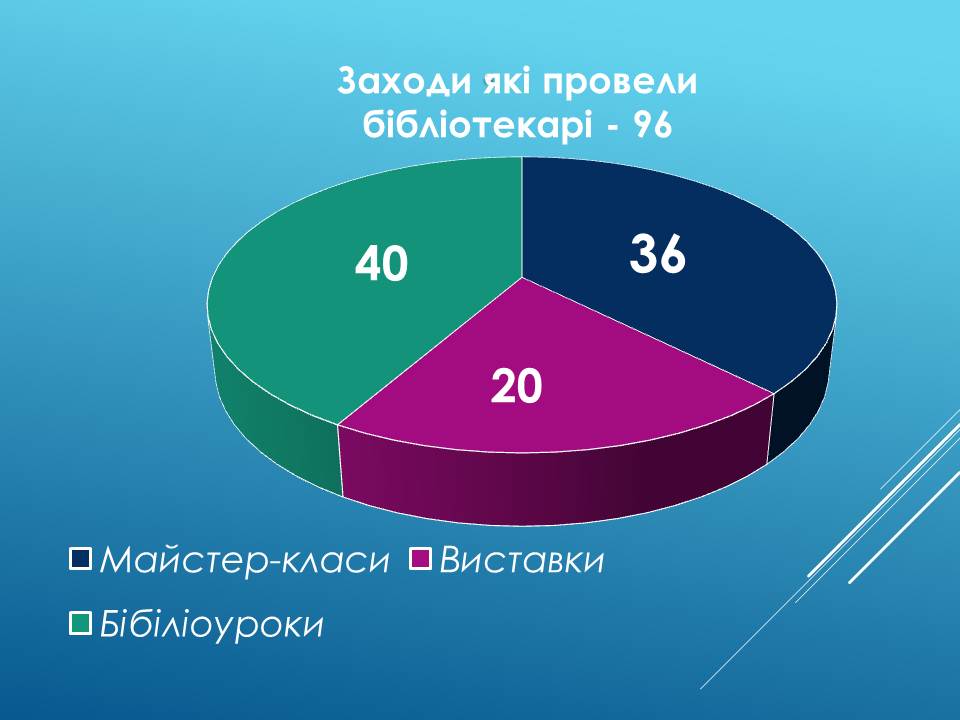 Заходи які провели бібліотекарі - 96

40

36

20

Майстер-класи Виставки

Бібіліоуроки